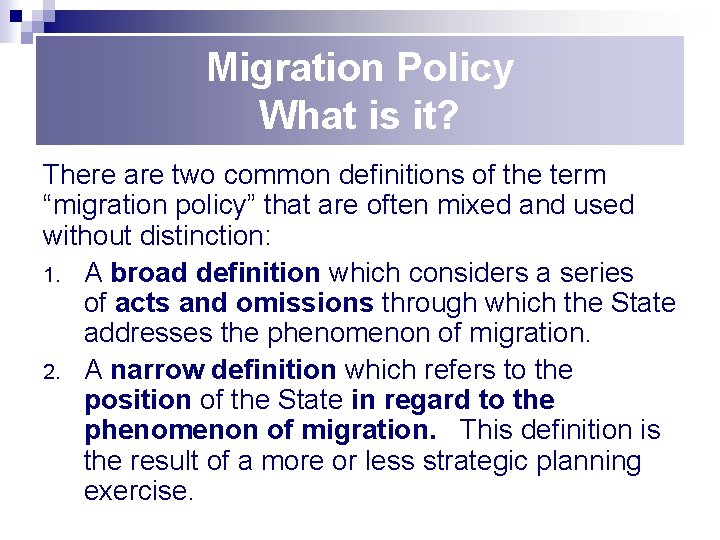 Migration Policy
What is it?

There are two common definitions of the term “migration policy” that are often mixed and used without distinction:

1. A broad definition which considers a series of acts and omissions through which the State addresses the phenomenon of migration.
2. A narrow definition which refers to the position of the State in regard to the phenomenon of migration. This definition is the result of a more or less strategic planning exercise.